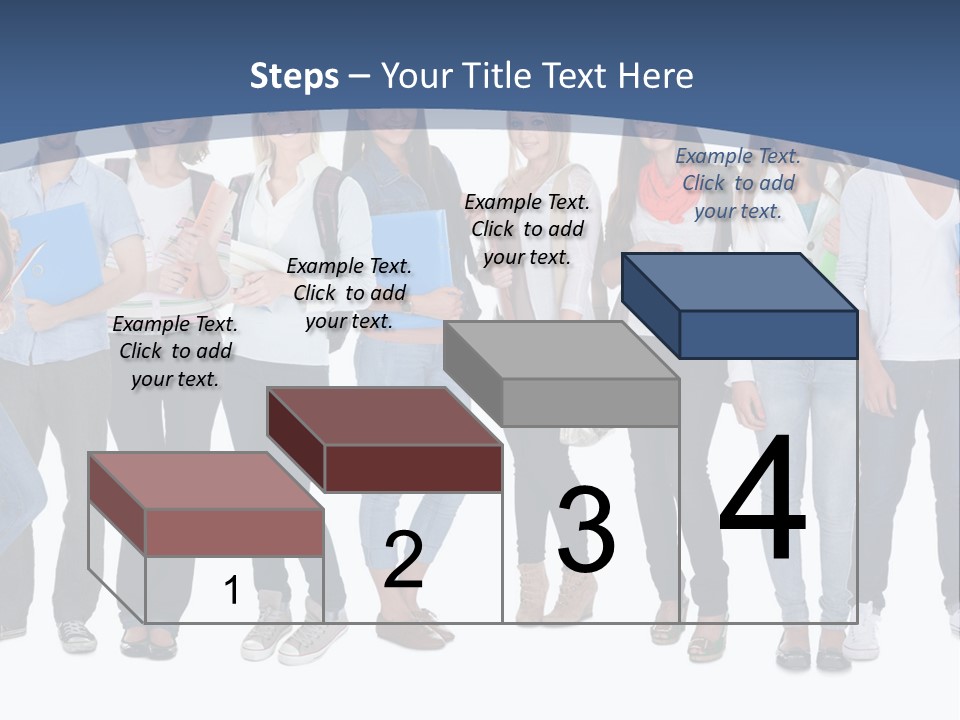 Steps – Your Title Text Here

Example Text. Click to add your text.

Example Text. Click to add your text.

Example Text. Click to add your text.

Example Text. Click to add your text.

1

2

3

4